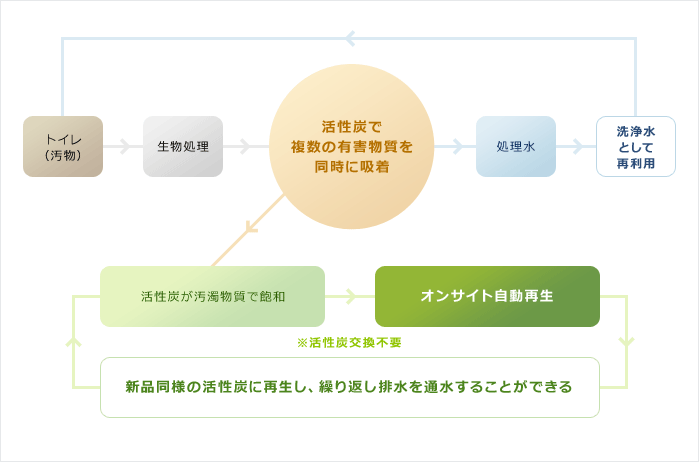 トイレ
（汚物）

生物処理

活性炭で
複数の有害物質を
同時に吸着

処理水

洗浄水
として
再利用

活性炭が汚濁物質で飽和

オンサイト自動再生

※活性炭交換不要

新品同様の活性炭に再生し、繰り返し排水を通水することができる